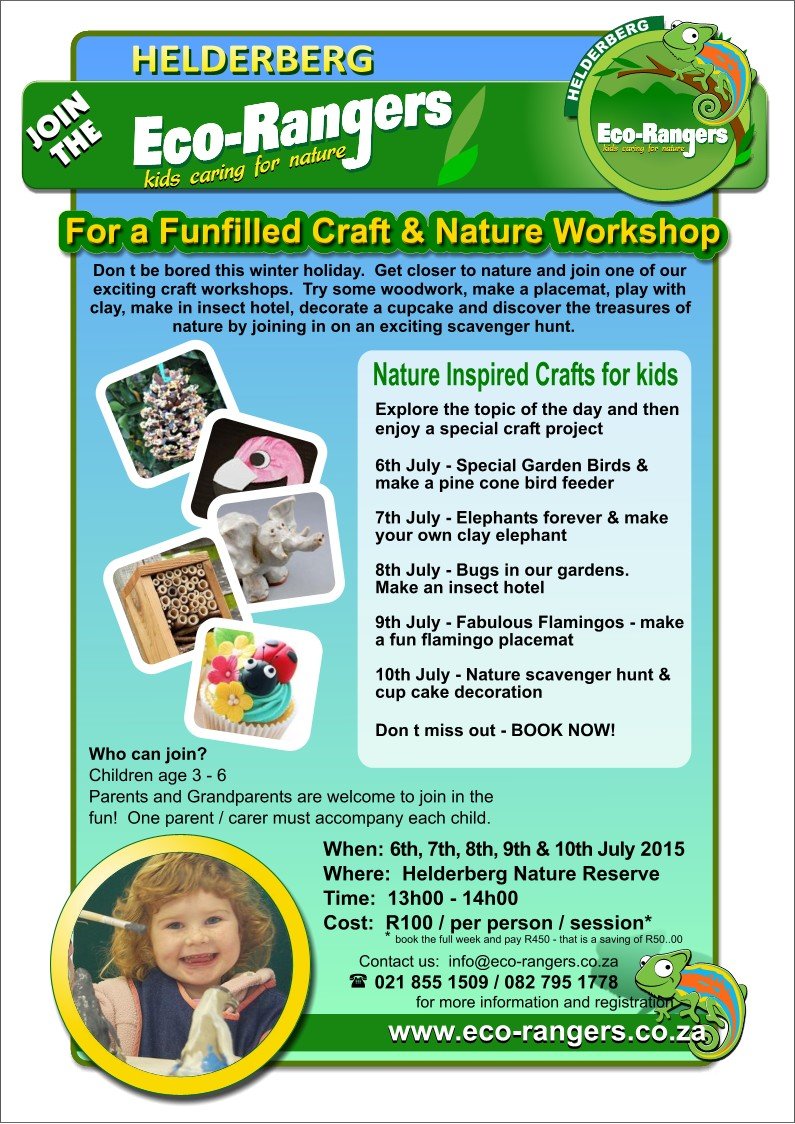 HELDERBERG

JOIN THE

Eco-Rangers
kids caring for nature

HELDERBERG
Eco-Rangers
kids caring for nature

For a Funfilled Craft & Nature Workshop

Don t be bored this winter holiday. Get closer to nature and join one of our exciting craft workshops. Try some woodwork, make a placemat, play with clay, make in insect hotel, decorate a cupcake and discover the treasures of nature by joining in on an exciting scavenger hunt.

Nature Inspired Crafts for kids

Explore the topic of the day and then enjoy a special craft project

6th July - Special Garden Birds & make a pine cone bird feeder

7th July - Elephants forever & make your own clay elephant

8th July - Bugs in our gardens. Make an insect hotel

9th July - Fabulous Flamingos - make a fun flamingo placemat

10th July - Nature scavenger hunt & cup cake decoration

Don t miss out - BOOK NOW!

Who can join?
Children age 3 - 6
Parents and Grandparents are welcome to join in the fun! One parent / carer must accompany each child.

When: 6th, 7th, 8th, 9th & 10th July 2015
Where: Helderberg Nature Reserve
Time: 13h00 - 14h00
Cost: R100 / per person / session*
* book the full week and pay R450 - that is a saving of R50..00

Contact us: info@eco-rangers.co.za
☎ 021 855 1509 / 082 795 1778
for more information and registration

www.eco-rangers.co.za